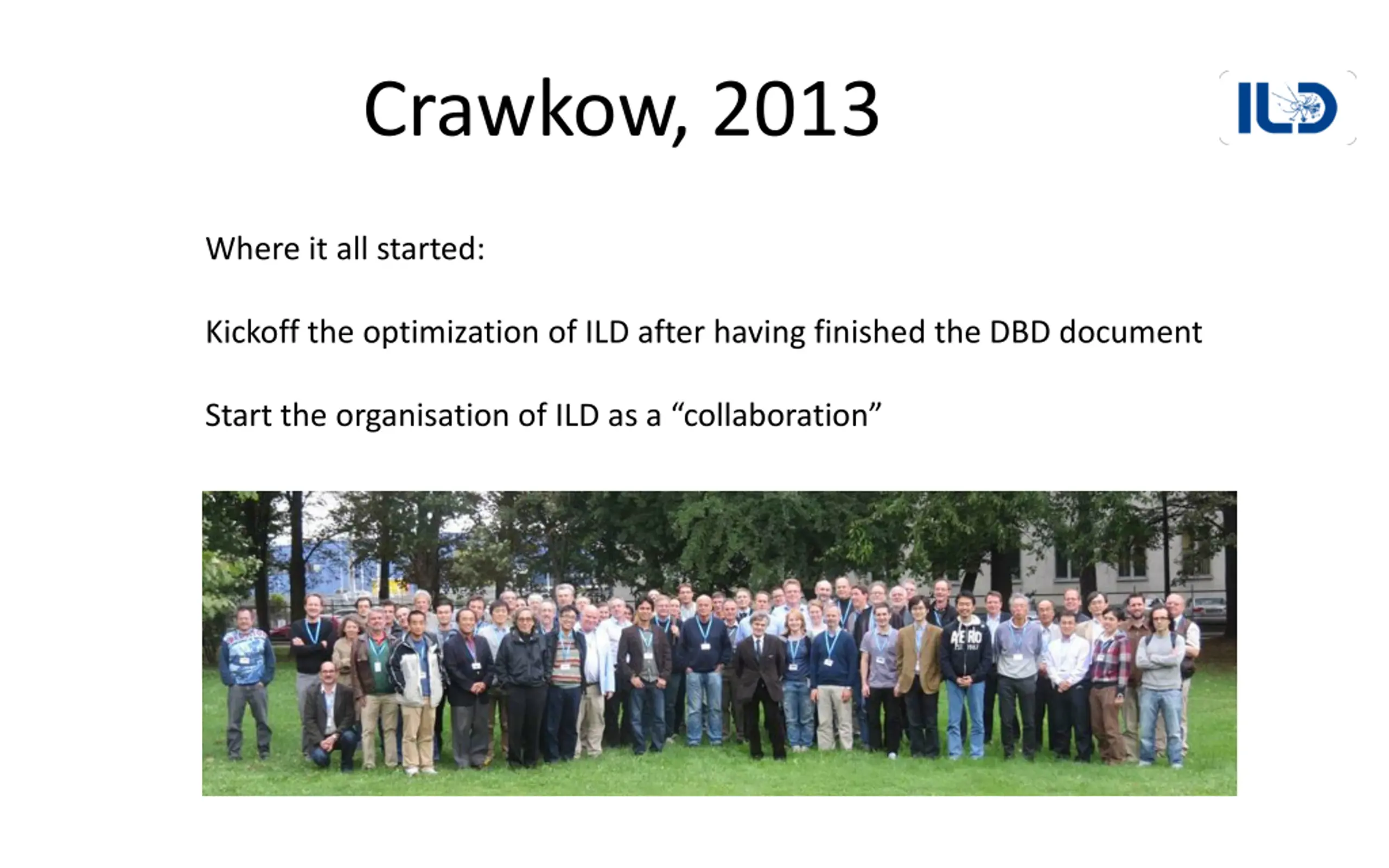 Crawkow, 2013

ILD

Where it all started:

Kickoff the optimization of ILD after having finished the DBD document

Start the organisation of ILD as a “collaboration”

AERO